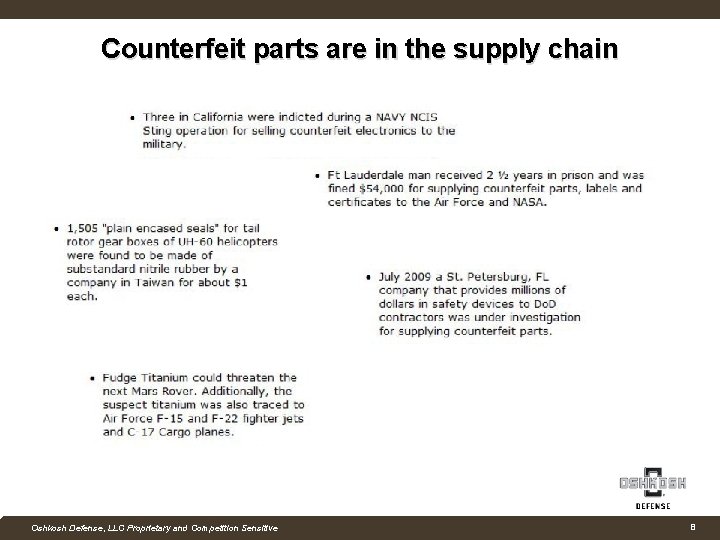 Counterfeit parts are in the supply chain

• Three in California were indicted during a NAVY NCIS Sting operation for selling counterfeit electronics to the military.

• Ft Lauderdale man received 2 ½ years in prison and was fined $54,000 for supplying counterfeit parts, labels and certificates to the Air Force and NASA.

• 1,505 "plain encased seals" for tail rotor gear boxes of UH-60 helicopters were found to be made of substandard nitrile rubber by a company in Taiwan for about $1 each.

• July 2009 a St. Petersburg, FL company that provides millions of dollars in safety devices to DoD contractors was under investigation for supplying counterfeit parts.

• Fudge Titanium could threaten the next Mars Rover. Additionally, the suspect titanium was also traced to Air Force F-15 and F-22 fighter jets and C-17 Cargo planes.

OSHKOSH
DEFENSE

Oshkosh Defense, LLC Proprietary and Competition Sensitive

8